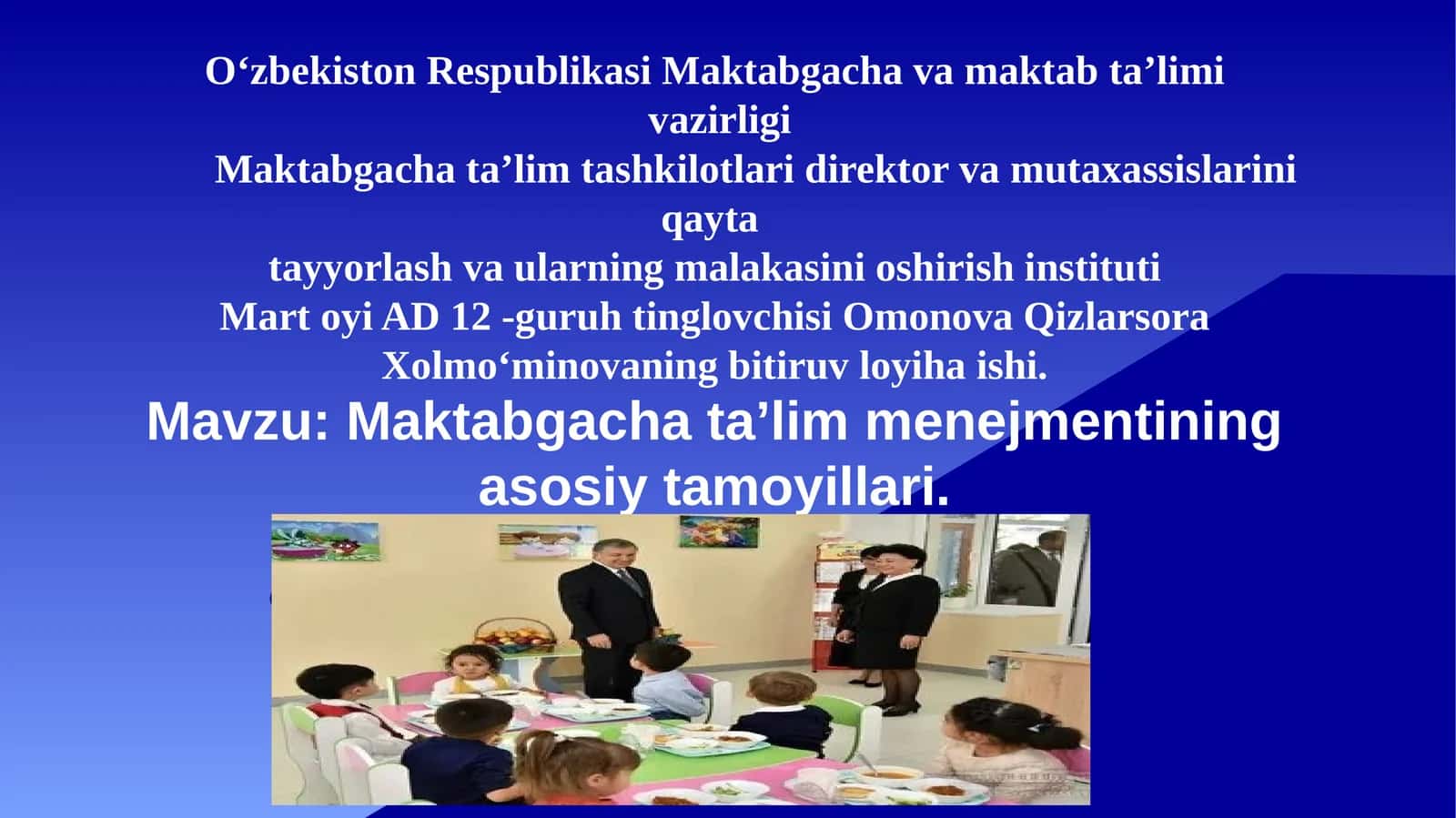 O‘zbekiston Respublikasi Maktabgacha va maktab ta’limi vazirligi
Maktabgacha ta’lim tashkilotlari direktor va mutaxassislarini qayta
tayyorlash va ularning malakasini oshirish instituti
Mart oyi AD 12 -guruh tinglovchisi Omonova Qizlarsora Xolmo‘minovaning bitiruv loyiha ishi.

Mavzu: Maktabgacha ta’lim menejmentining asosiy tamoyillari.